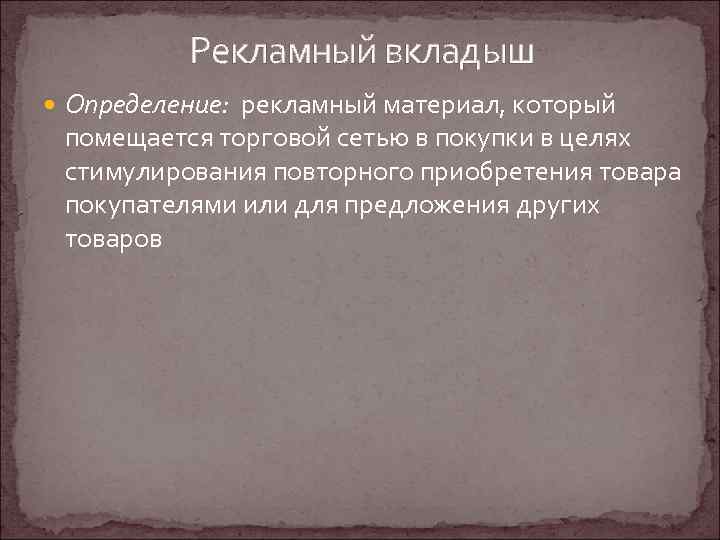 Рекламный вкладыш

Определение: рекламный материал, который помещается торговой сетью в покупки в целях стимулирования повторного приобретения товара покупателями или для предложения других товаров